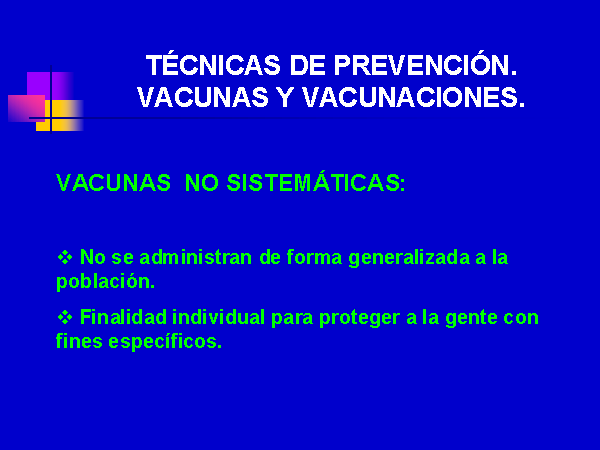 TÉCNICAS DE PREVENCIÓN. VACUNAS Y VACUNACIONES.

VACUNAS NO SISTEMÁTICAS:

❖ No se administran de forma generalizada a la población.

❖ Finalidad individual para proteger a la gente con fines específicos.